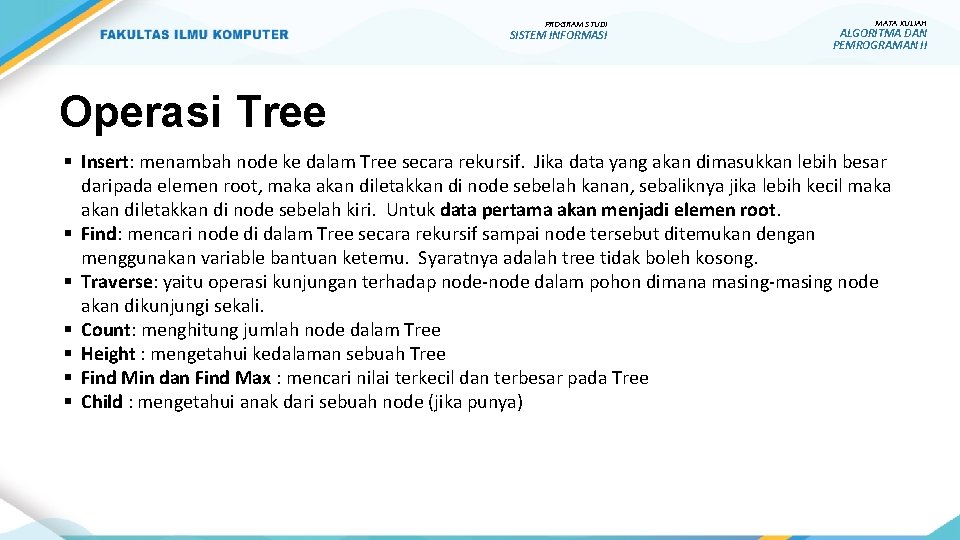 FAKULTAS ILMU KOMPUTER

PROGRAM STUDI
SISTEM INFORMASI

MATA KULIAH
ALGORITMA DAN PEMROGRAMAN II

Operasi Tree

▪ Insert: menambah node ke dalam Tree secara rekursif. Jika data yang akan dimasukkan lebih besar daripada elemen root, maka akan diletakkan di node sebelah kanan, sebaliknya jika lebih kecil maka akan diletakkan di node sebelah kiri. Untuk data pertama akan menjadi elemen root.
▪ Find: mencari node di dalam Tree secara rekursif sampai node tersebut ditemukan dengan menggunakan variable bantuan ketemu. Syaratnya adalah tree tidak boleh kosong.
▪ Traverse: yaitu operasi kunjungan terhadap node-node dalam pohon dimana masing-masing node akan dikunjungi sekali.
▪ Count: menghitung jumlah node dalam Tree
▪ Height : mengetahui kedalaman sebuah Tree
▪ Find Min dan Find Max : mencari nilai terkecil dan terbesar pada Tree
▪ Child : mengetahui anak dari sebuah node (jika punya)